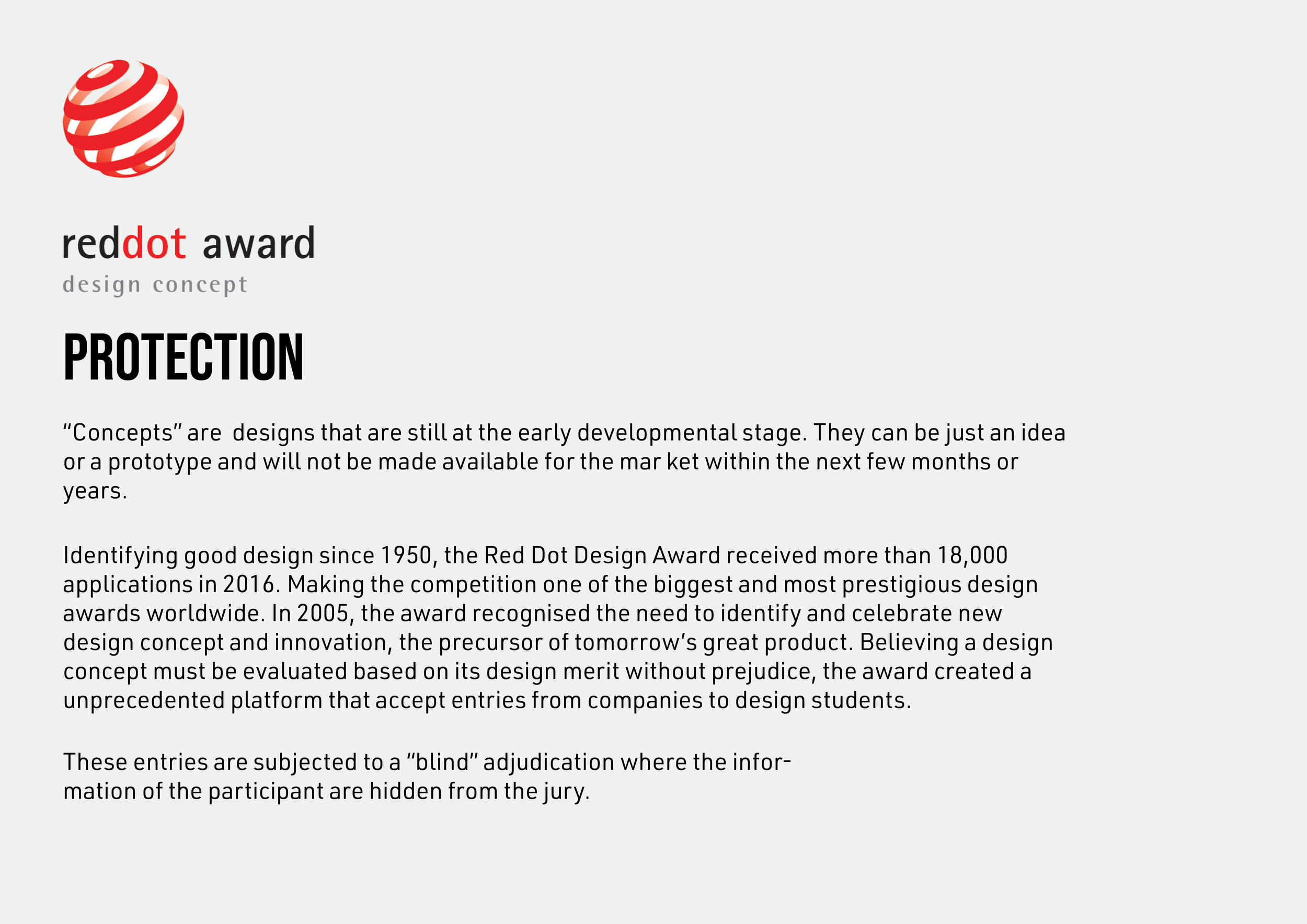 reddot award
design concept

PROTECTION

“Concepts” are designs that are still at the early developmental stage. They can be just an idea or a prototype and will not be made available for the mar ket within the next few months or years.

Identifying good design since 1950, the Red Dot Design Award received more than 18,000 applications in 2016. Making the competition one of the biggest and most prestigious design awards worldwide. In 2005, the award recognised the need to identify and celebrate new design concept and innovation, the precursor of tomorrow’s great product. Believing a design concept must be evaluated based on its design merit without prejudice, the award created a unprecedented platform that accept entries from companies to design students.

These entries are subjected to a “blind” adjudication where the information of the participant are hidden from the jury.